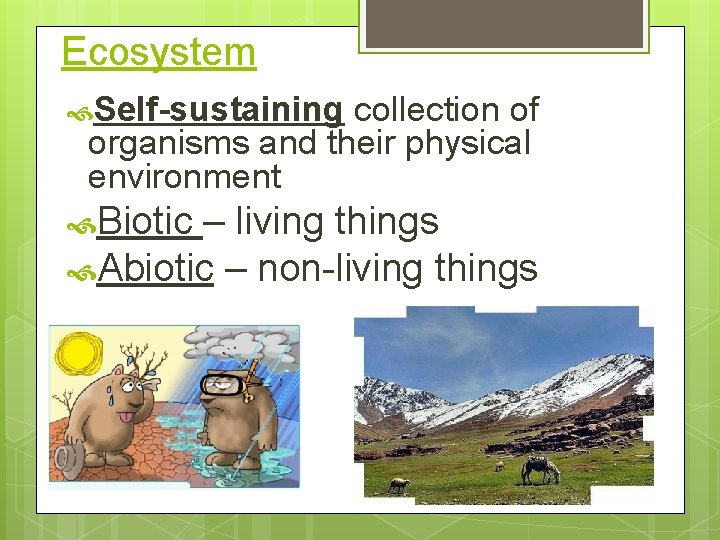 Ecosystem

Self-sustaining collection of organisms and their physical environment

Biotic – living things

Abiotic – non-living things